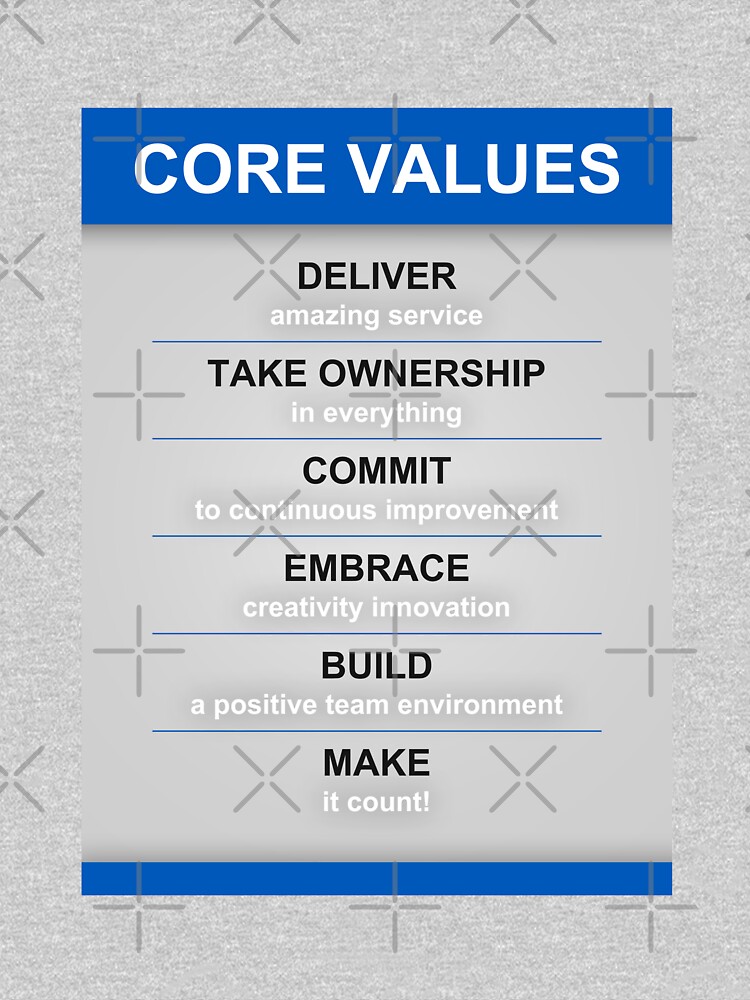 CORE VALUES

DELIVER
amazing service

TAKE OWNERSHIP
in everything

COMMIT
to continuous improvement

EMBRACE
creativity innovation

BUILD
a positive team environment

MAKE
it count!